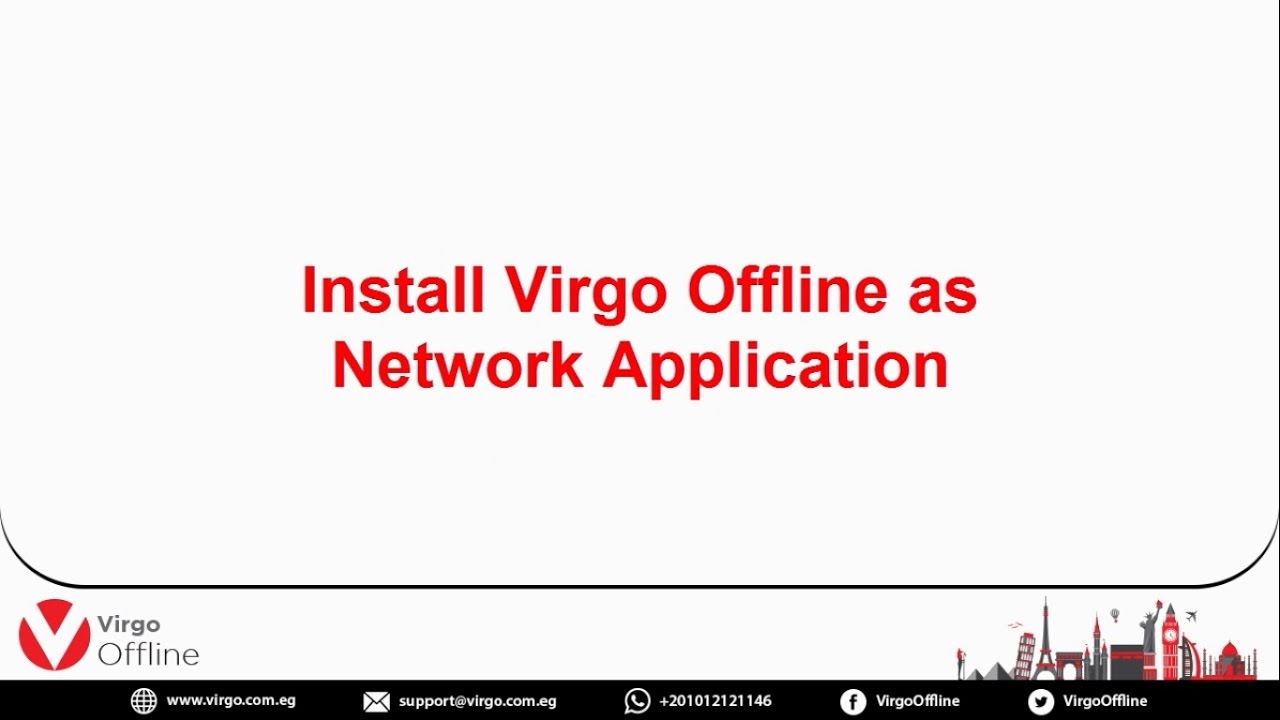 Install Virgo Offline as Network Application

Virgo Offline

www.virgo.com.eg support@virgo.com.eg +201012121146 VirgoOffline VirgoOffline